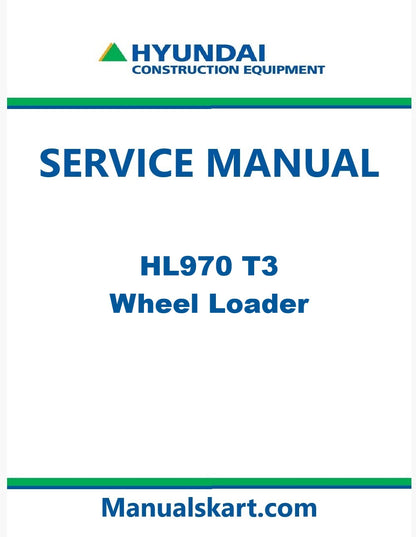 HYUNDAI
CONSTRUCTION EQUIPMENT

SERVICE MANUAL

HL970 T3
Wheel Loader

Manualskart.com